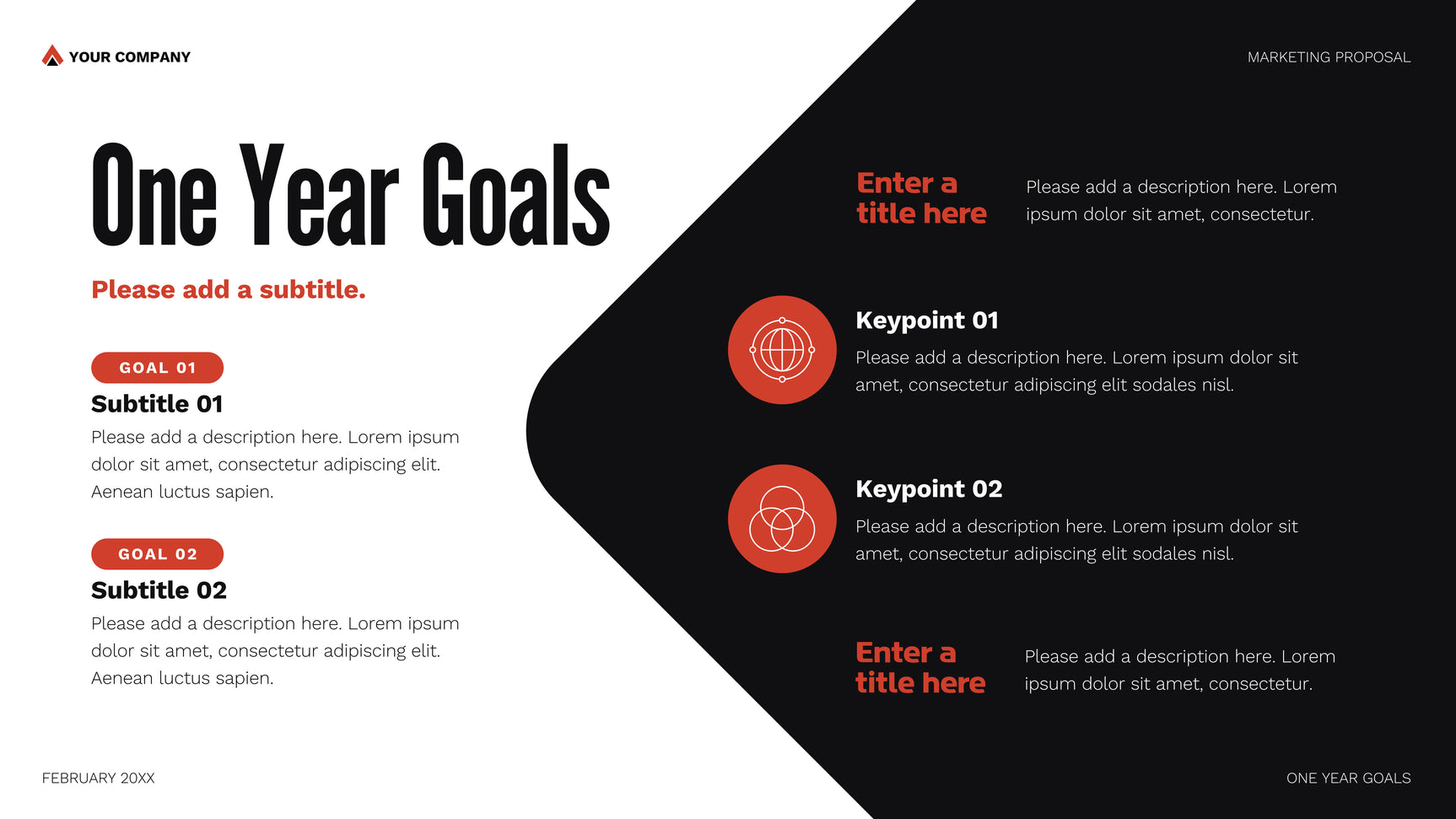 YOUR COMPANY

MARKETING PROPOSAL

One Year Goals

Please add a subtitle.

GOAL 01

Subtitle 01

Please add a description here. Lorem ipsum dolor sit amet, consectetur adipiscing elit. Aenean luctus sapien.

GOAL 02

Subtitle 02

Please add a description here. Lorem ipsum dolor sit amet, consectetur adipiscing elit. Aenean luctus sapien.

Enter a title here

Please add a description here. Lorem ipsum dolor sit amet, consectetur.

Keypoint 01

Please add a description here. Lorem ipsum dolor sit amet, consectetur adipiscing elit sodales nisl.

Keypoint 02

Please add a description here. Lorem ipsum dolor sit amet, consectetur adipiscing elit sodales nisl.

Enter a title here

Please add a description here. Lorem ipsum dolor sit amet, consectetur.

FEBRUARY 20XX

ONE YEAR GOALS